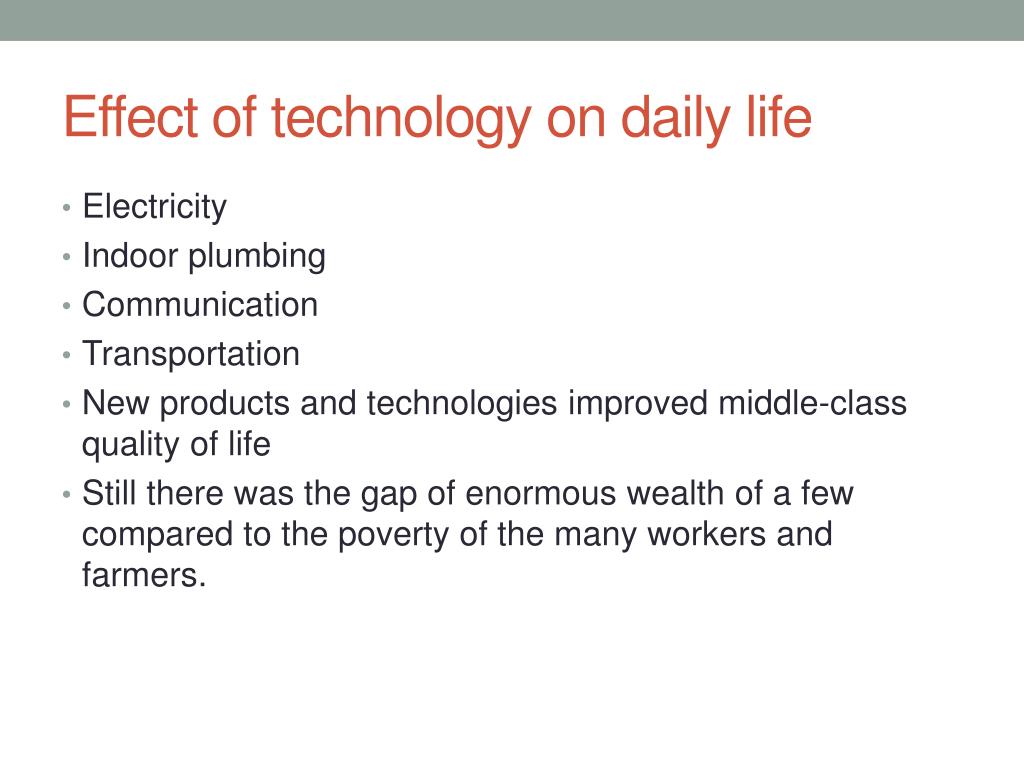 Effect of technology on daily life

• Electricity
• Indoor plumbing
• Communication
• Transportation
• New products and technologies improved middle-class quality of life
• Still there was the gap of enormous wealth of a few compared to the poverty of the many workers and farmers.